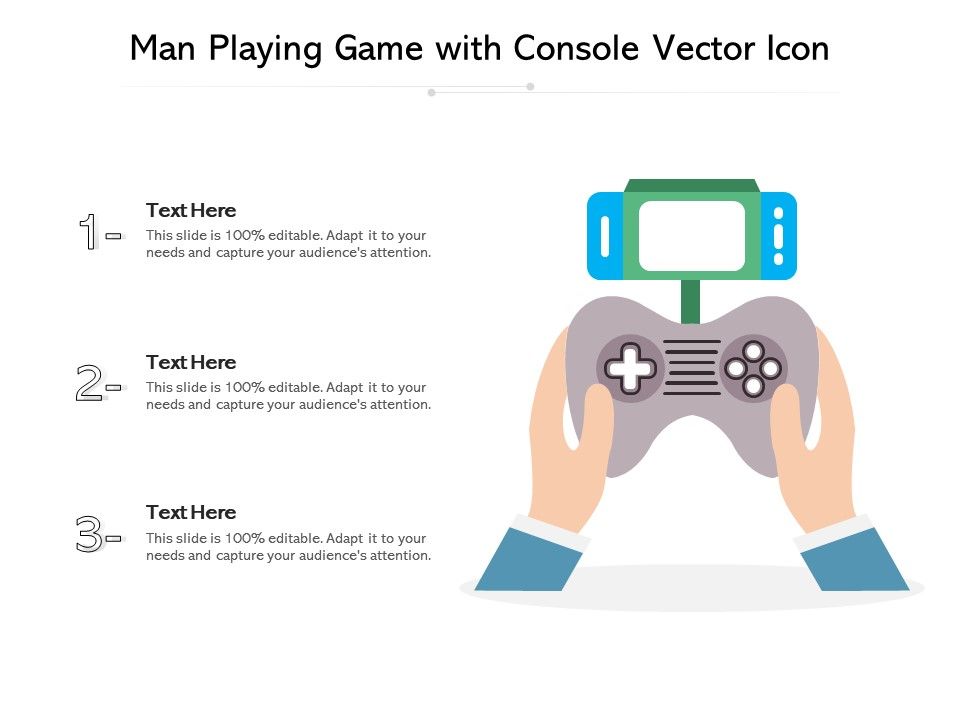 Man Playing Game with Console Vector Icon

1-

Text Here

This slide is 100% editable. Adapt it to your needs and capture your audience's attention.

2-

Text Here

This slide is 100% editable. Adapt it to your needs and capture your audience's attention.

3-

Text Here

This slide is 100% editable. Adapt it to your needs and capture your audience's attention.